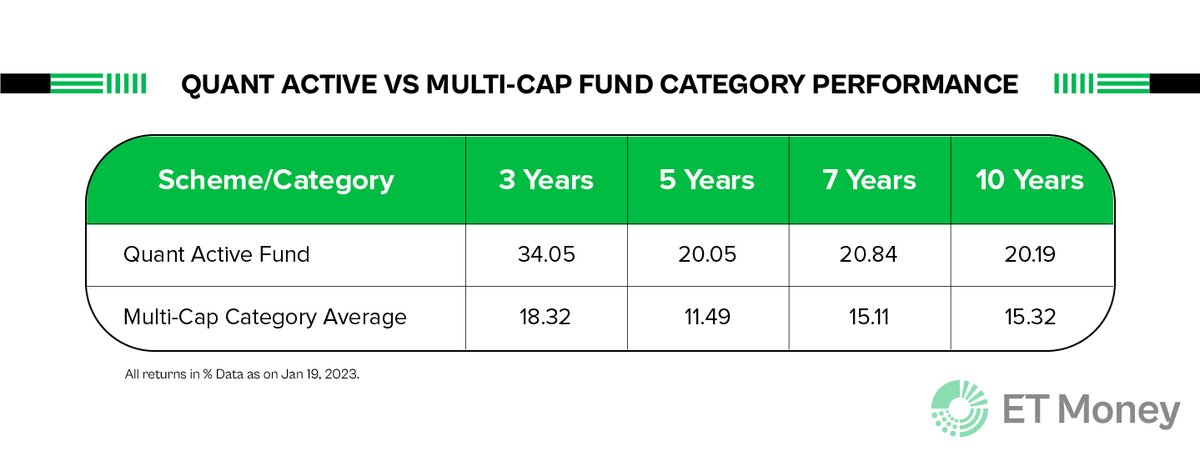 QUANT ACTIVE VS MULTI-CAP FUND CATEGORY PERFORMANCE

| Scheme/Category | 3 Years | 5 Years | 7 Years | 10 Years |
|---|---|---|---|---|
| Quant Active Fund | 34.05 | 20.05 | 20.84 | 20.19 |
| Multi-Cap Category Average | 18.32 | 11.49 | 15.11 | 15.32 |

All returns in % Data as on Jan 19, 2023.

ET Money